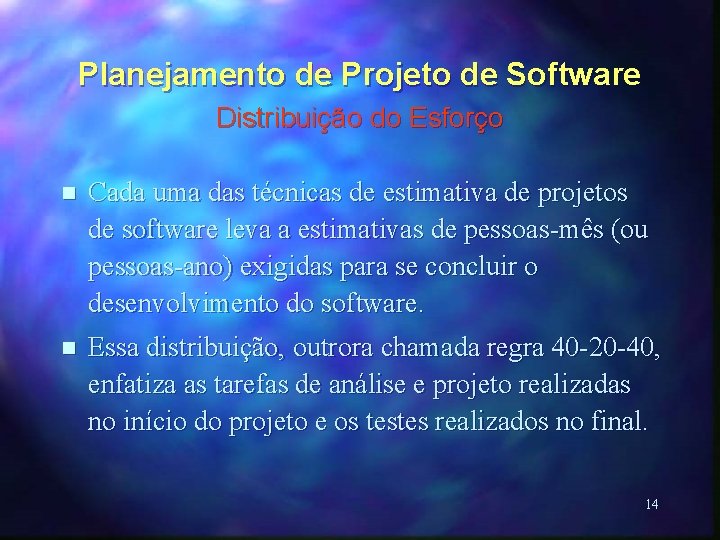 Planejamento de Projeto de Software
Distribuição do Esforço

■ Cada uma das técnicas de estimativa de projetos de software leva a estimativas de pessoas-mês (ou pessoas-ano) exigidas para se concluir o desenvolvimento do software.

■ Essa distribuição, outrora chamada regra 40-20-40, enfatiza as tarefas de análise e projeto realizadas no início do projeto e os testes realizados no final.

14